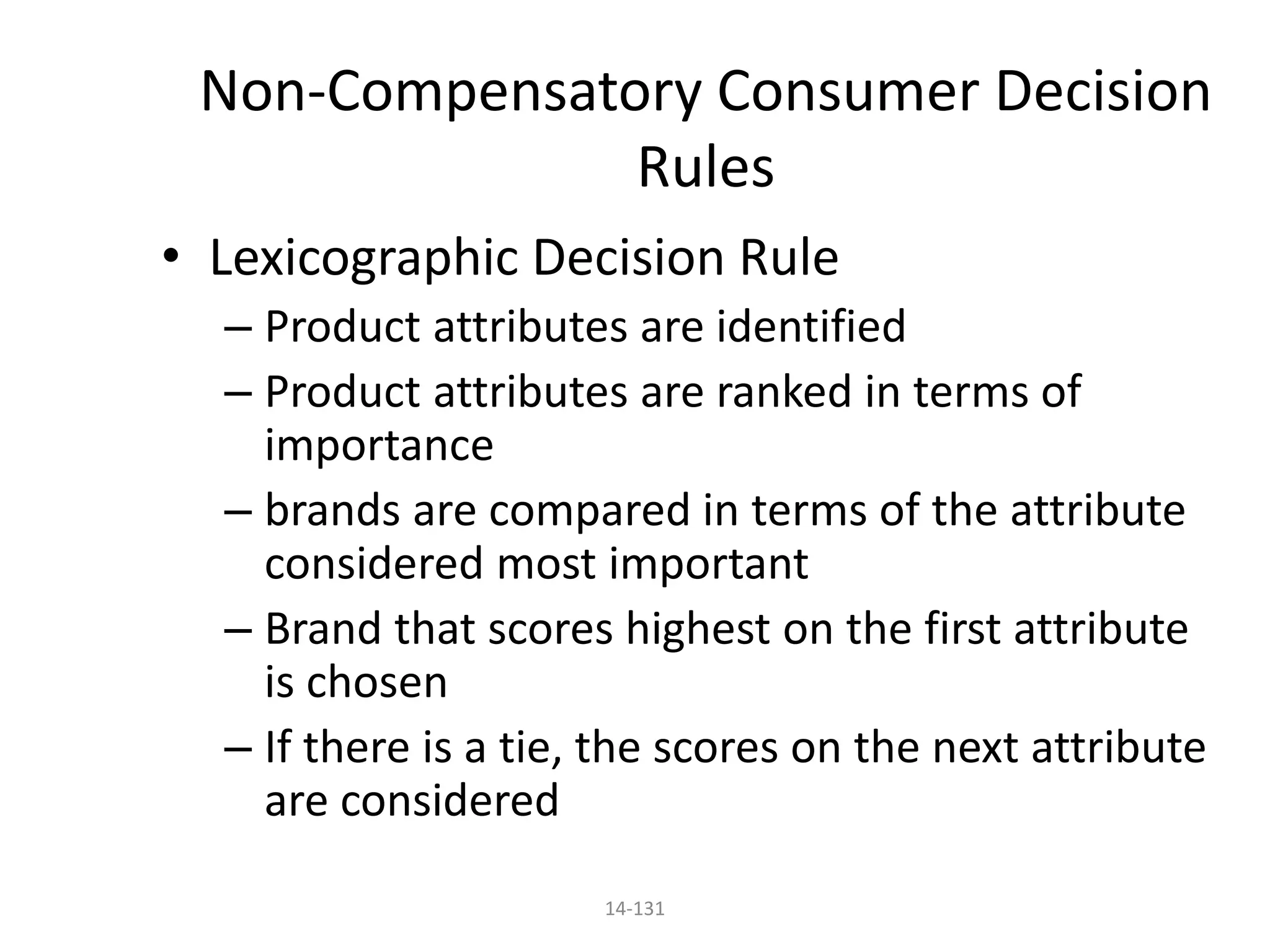 Non-Compensatory Consumer Decision Rules

• Lexicographic Decision Rule
– Product attributes are identified
– Product attributes are ranked in terms of importance
– brands are compared in terms of the attribute considered most important
– Brand that scores highest on the first attribute is chosen
– If there is a tie, the scores on the next attribute are considered

14-131